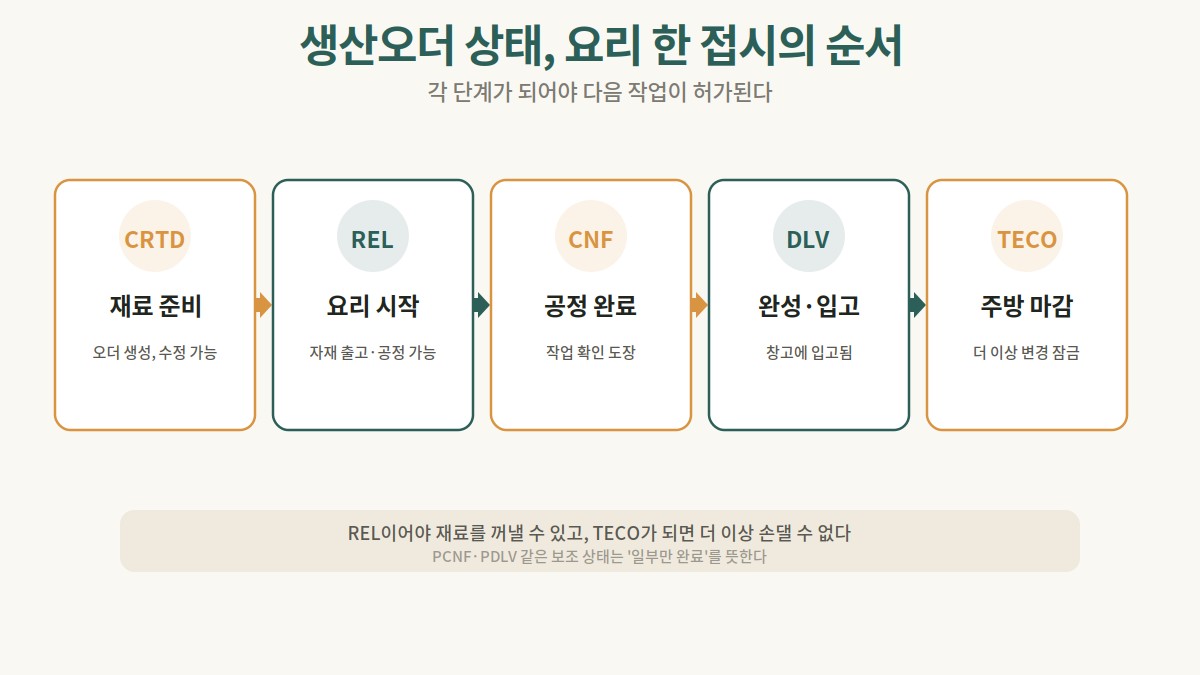 생산오더 상태, 요리 한 접시의 순서

각 단계가 되어야 다음 작업이 허가된다

CRTD

재료 준비

오더 생성, 수정 가능

REL

요리 시작

자재 출고·공정 가능

CNF

공정 완료

작업 확인 도장

DLV

완성·입고

창고에 입고됨

TECO

주방 마감

더 이상 변경 잠금

REL이어야 재료를 꺼낼 수 있고, TECO가 되면 더 이상 손댈 수 없다

PCNF·PDLV 같은 보조 상태는 '일부만 완료'를 뜻한다